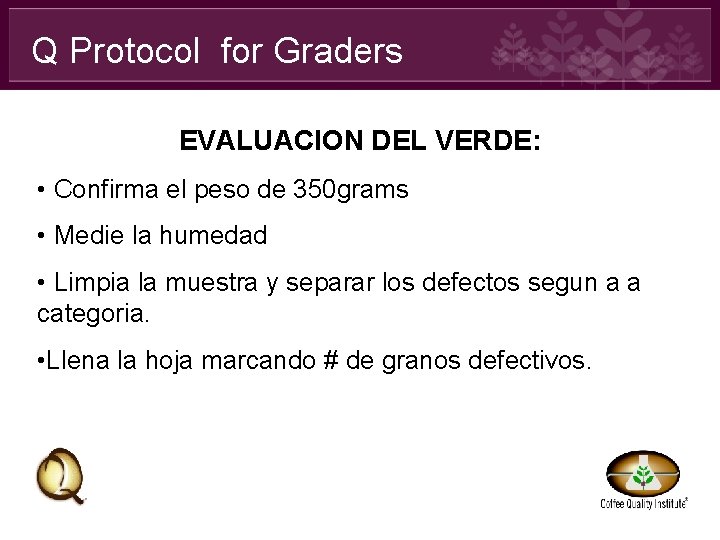 Q Protocol for Graders

EVALUACION DEL VERDE:

• Confirma el peso de 350grams

• Medie la humedad

• Limpia la muestra y separar los defectos segun a a categoria.

•Llena la hoja marcando # de granos defectivos.

Q

Coffee Quality Institute®